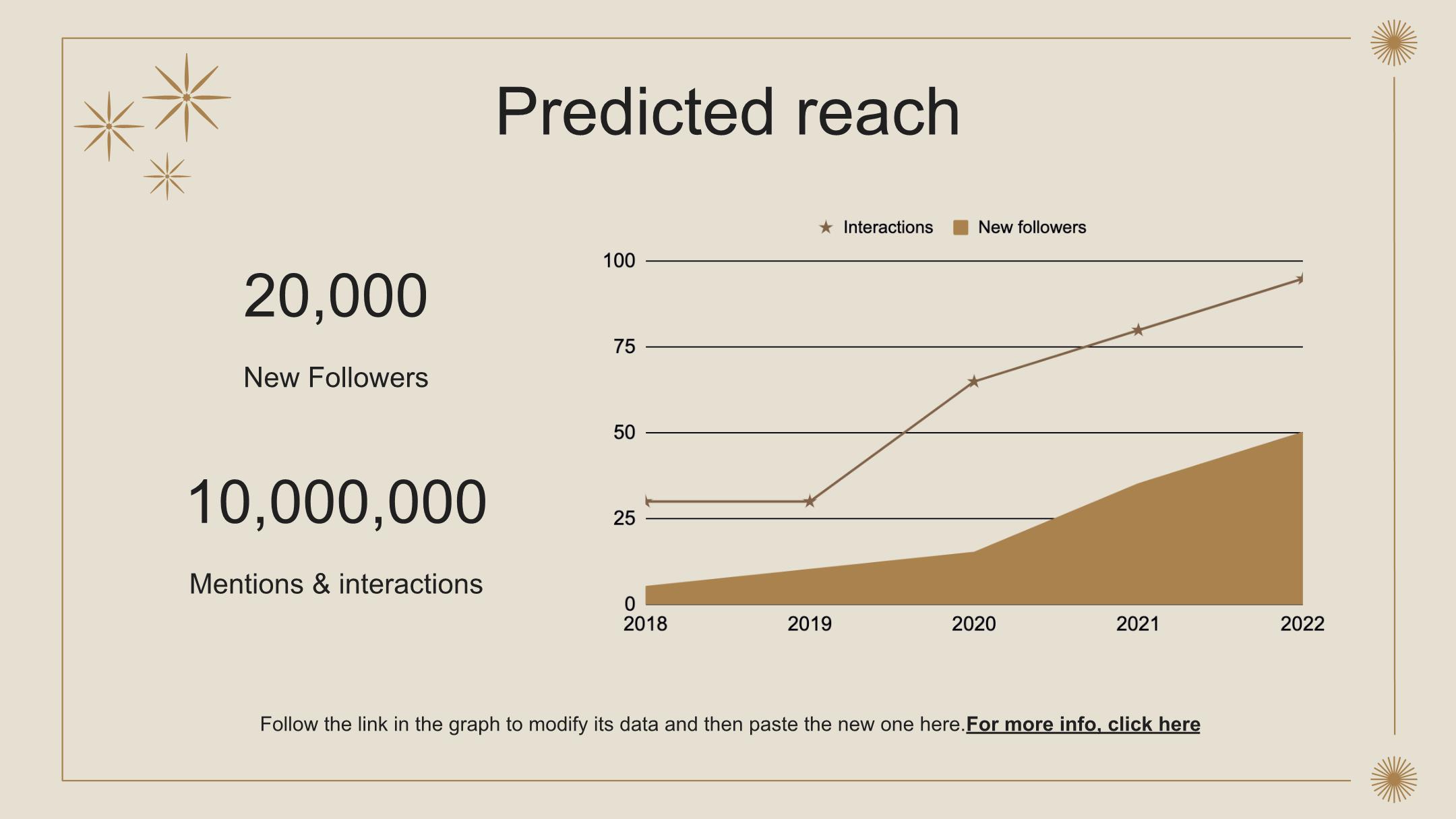 Predicted reach

20,000

New Followers

10,000,000

Mentions & interactions

Interactions New followers

100
75
50
25
0
2018 2019 2020 2021 2022

Follow the link in the graph to modify its data and then paste the new one here.For more info, click here